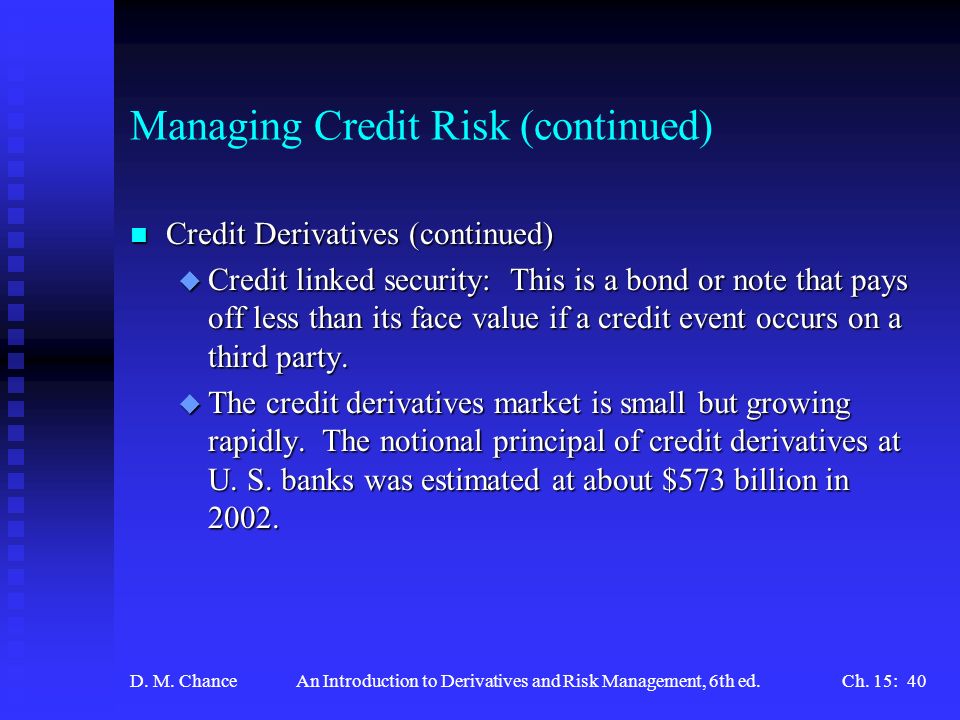 Managing Credit Risk (continued)

Credit Derivatives (continued)

Credit linked security: This is a bond or note that pays off less than its face value if a credit event occurs on a third party.

The credit derivatives market is small but growing rapidly. The notional principal of credit derivatives at U. S. banks was estimated at about \$573 billion in 2002.

D. M. Chance An Introduction to Derivatives and Risk Management, 6th ed. Ch. 15: 40